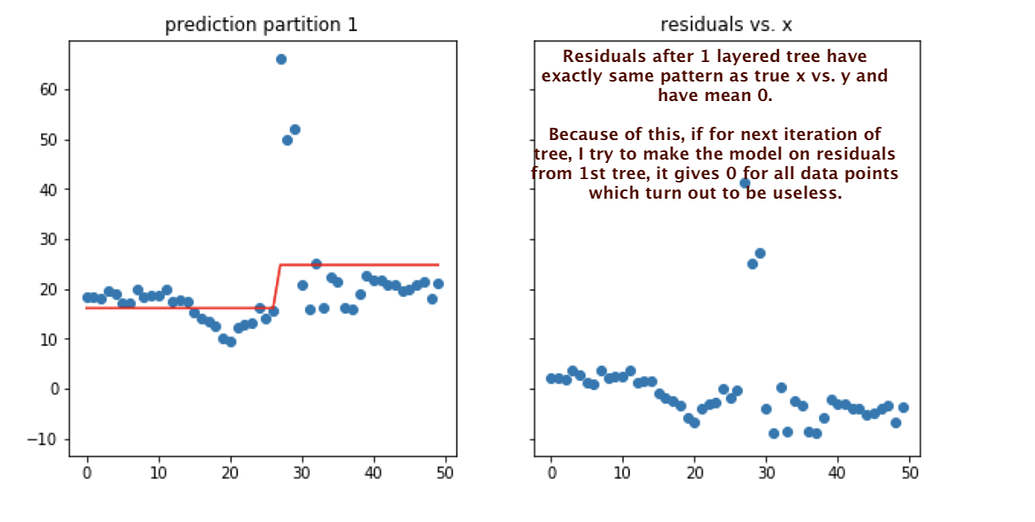 prediction partition 1

60
50
40
30
20
10
0
−10

0 10 20 30 40 50

residuals vs. x

Residuals after 1 layered tree have exactly same pattern as true x vs. y and have mean 0.

Because of this, if for next iteration of tree, I try to make the model on residuals from 1st tree, it gives 0 for all data points which turn out to be useless.

0 10 20 30 40 50